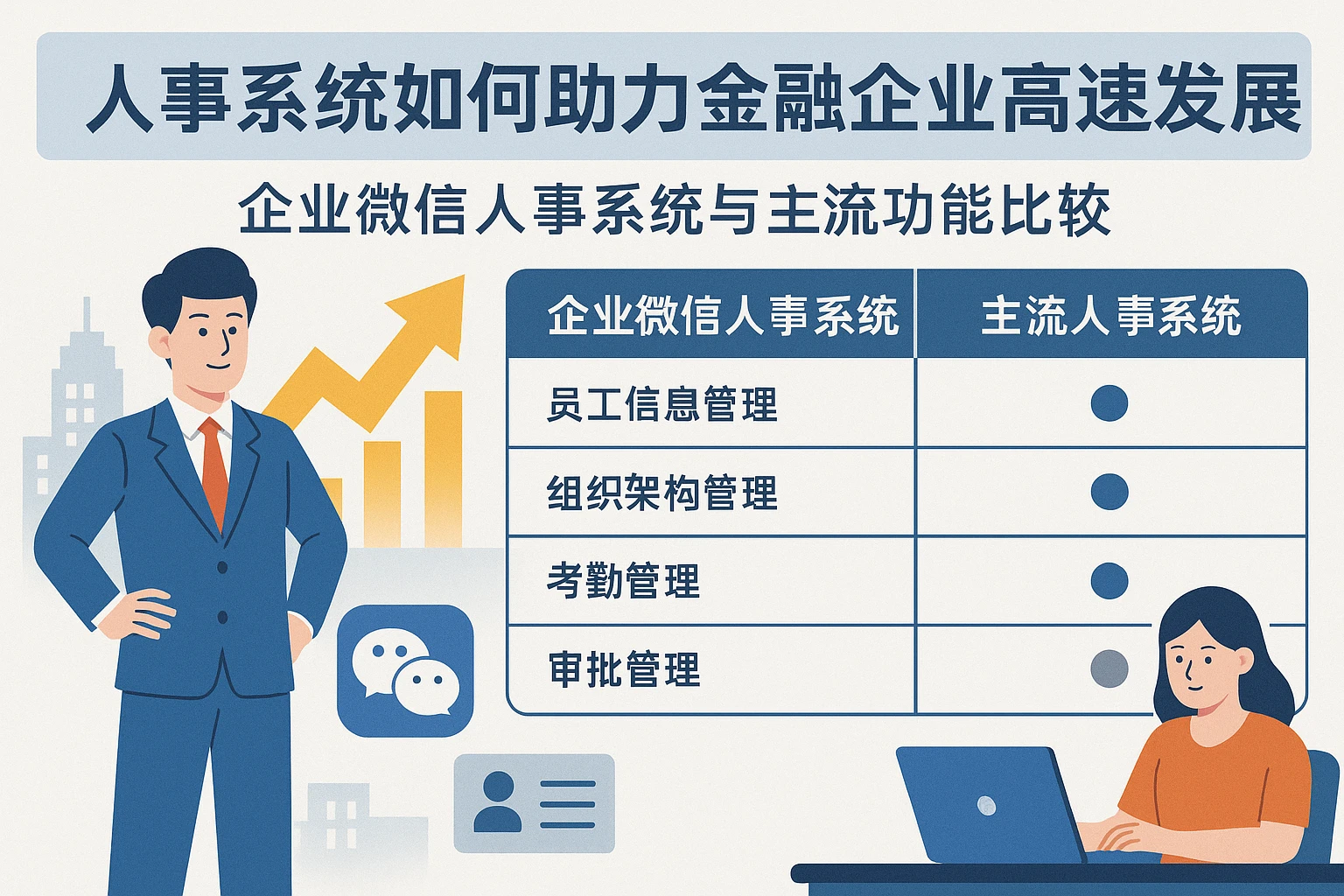 人事系统如何助力金融企业高速发展

企业微信人事系统与主流功能比较

| 企业微信人事系统 | 主流人事系统 |
|---|---|
| 员工信息管理 | ● |
| 组织架构管理 | ● |
| 考勤管理 | ● |
| 审批管理 | ● |